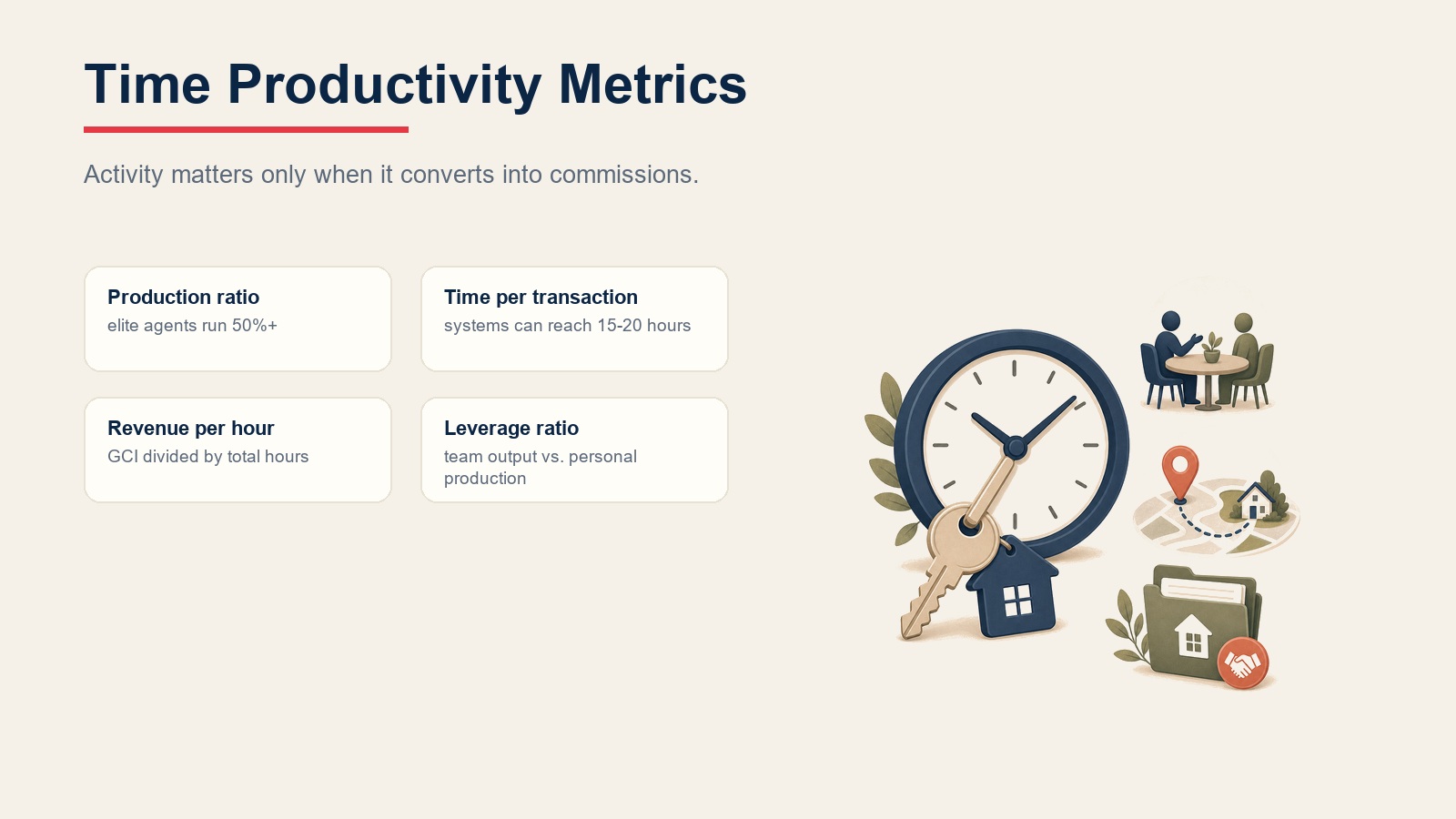 Time Productivity Metrics

Activity matters only when it converts into commissions.

Production ratio
elite agents run 50%+

Time per transaction
systems can reach 15-20 hours

Revenue per hour
GCI divided by total hours

Leverage ratio
team output vs. personal production